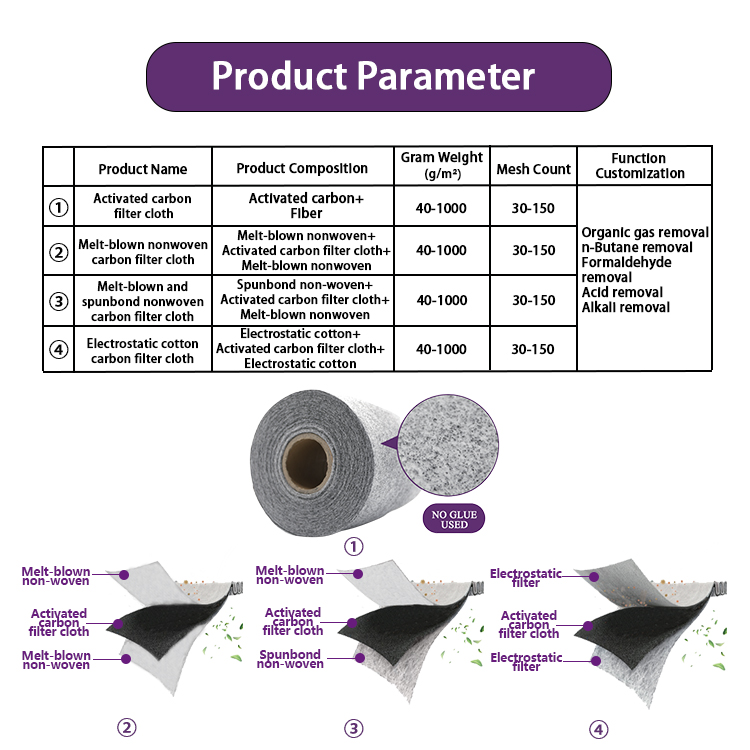 Product Parameter

| | Product Name | Product Composition | Gram Weight (g/m²) | Mesh Count | Function Customization |
|---|---|---|---|---|---|
| ① | Activated carbon filter cloth | Activated carbon+ Fiber | 40-1000 | 30-150 | Organic gas removal n-Butane removal Formaldehyde removal Acid removal Alkali removal |
| ② | Melt-blown nonwoven carbon filter cloth | Melt-blown nonwoven+ Activated carbon filter cloth+ Melt-blown nonwoven | 40-1000 | 30-150 | |
| ③ | Melt-blown and spunbond nonwoven carbon filter cloth | Spunbond non-woven+ Activated carbon filter cloth+ Melt-blown nonwoven | 40-1000 | 30-150 | |
| ④ | Electrostatic cotton carbon filter cloth | Electrostatic cotton+ Activated carbon filter cloth+ Electrostatic cotton | 40-1000 | 30-150 | |

NO GLUE USED

①

Melt-blown non-woven
Activated carbon filter cloth
Melt-blown non-woven

②

Melt-blown non-woven
Activated carbon filter cloth
Spunbond non-woven

③

Electrostatic filter
Activated carbon filter cloth
Electrostatic filter

④